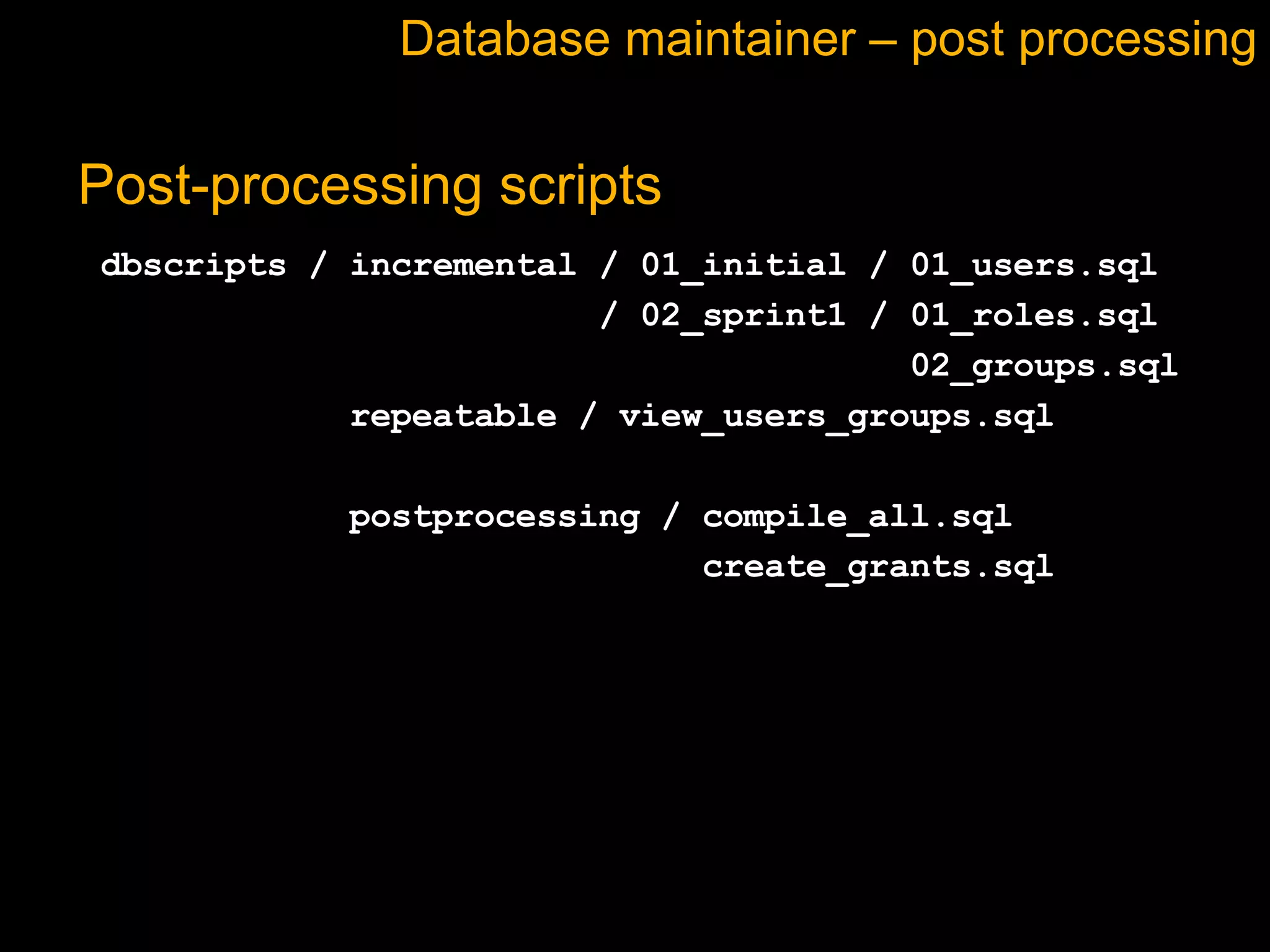 Database maintainer – post processing

Post-processing scripts

dbscripts / incremental / 01_initial / 01_users.sql
                        / 02_sprint1 / 01_roles.sql
                                       02_groups.sql
            repeatable / view_users_groups.sql

            postprocessing / compile_all.sql
                             create_grants.sql